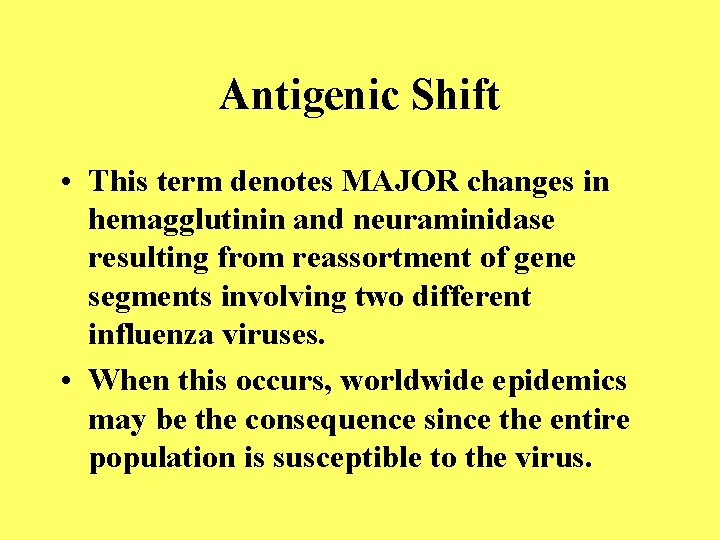 Antigenic Shift

• This term denotes MAJOR changes in hemagglutinin and neuraminidase resulting from reassortment of gene segments involving two different influenza viruses.

• When this occurs, worldwide epidemics may be the consequence since the entire population is susceptible to the virus.